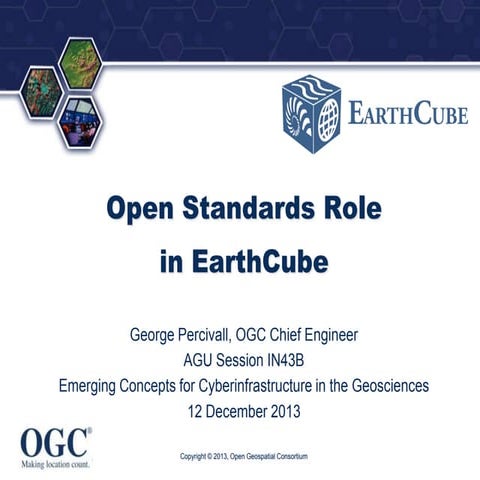 EARTHCUBE

Open Standards Role in EarthCube

George Percivall, OGC Chief Engineer
AGU Session IN43B
Emerging Concepts for Cyberinfrastructure in the Geosciences
12 December 2013

OGC®
Making location count.

Copyright © 2013, Open Geospatial Consortium